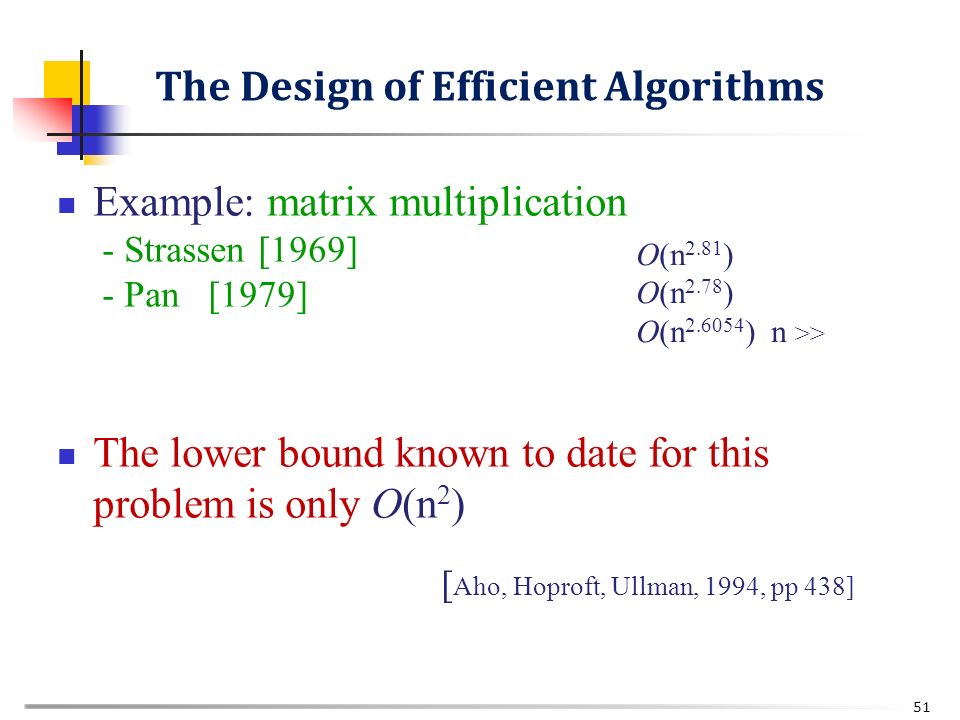 The Design of Efficient Algorithms

Example: matrix multiplication
- Strassen [1969]
- Pan [1979]

$O(n^{2.81})$
$O(n^{2.78})$
$O(n^{2.6054})$ n >>

The lower bound known to date for this problem is only $O(n^2)$

[Aho, Hoproft, Ullman, 1994, pp 438]

51